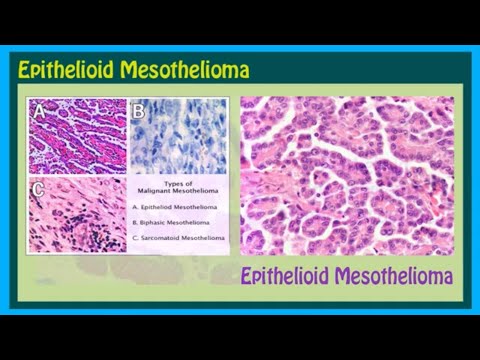 Epithelioid Mesothelioma

A

B

C

Types of Malignant Mesothelioma

A. Epitheliod Mesothelioma

B. Biphasic Mesothelioma

C. Sarcomatoid Mesothelioma

Epithelioid Mesothelioma